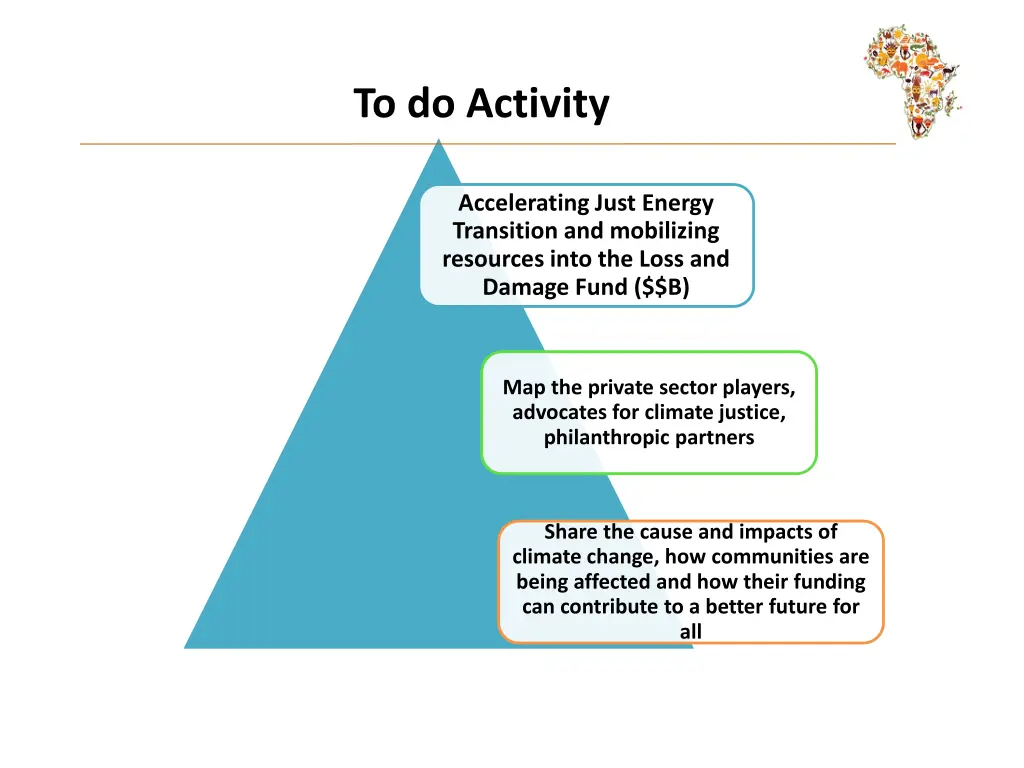 To do Activity

Accelerating Just Energy Transition and mobilizing resources into the Loss and Damage Fund (\$\$B)

Map the private sector players, advocates for climate justice, philanthropic partners

Share the cause and impacts of climate change, how communities are being affected and how their funding can contribute to a better future for all